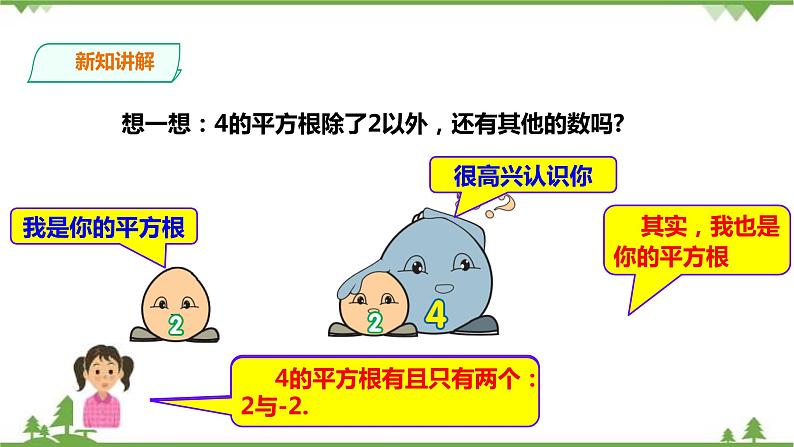 新知讲解

想一想：4的平方根除了2以外，还有其他的数吗？

很高兴认识你

我是你的平方根

其实，我也是你的平方根

2

2

4

4的平方根有且只有两个：2与-2.